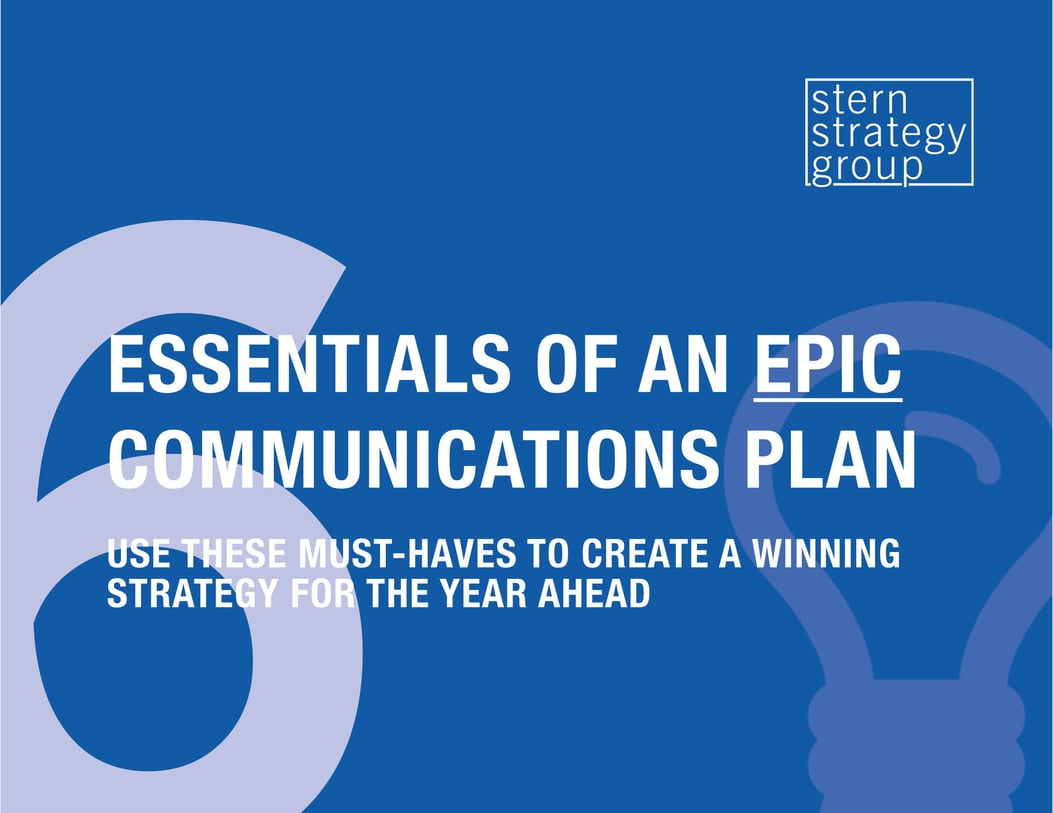 stern
strategy
group

6

ESSENTIALS OF AN EPIC COMMUNICATIONS PLAN

USE THESE MUST-HAVES TO CREATE A WINNING STRATEGY FOR THE YEAR AHEAD